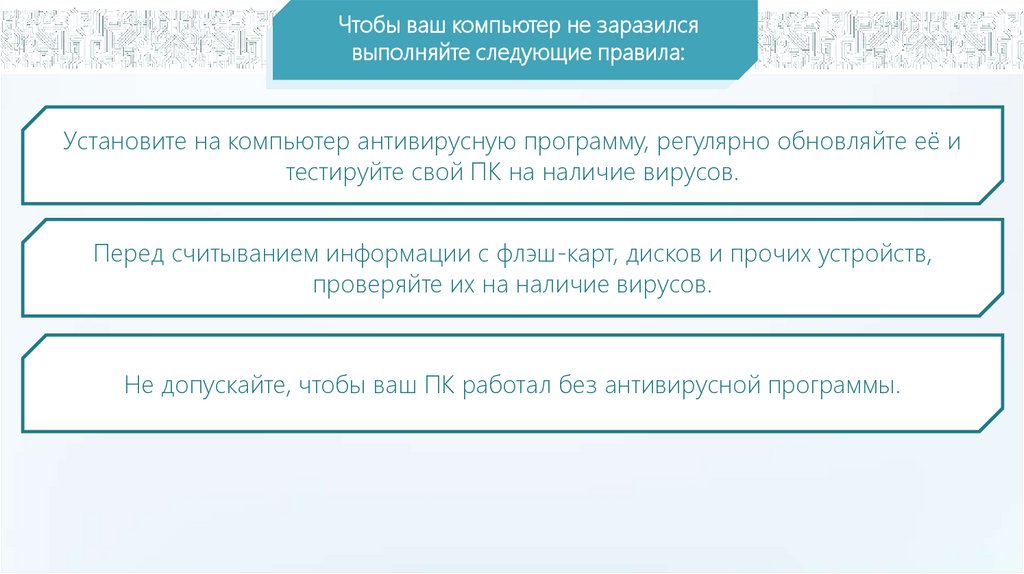 Чтобы ваш компьютер не заразился выполняйте следующие правила:

Установите на компьютер антивирусную программу, регулярно обновляйте её и тестируйте свой ПК на наличие вирусов.

Перед считыванием информации с флэш-карт, дисков и прочих устройств, проверяйте их на наличие вирусов.

Не допускайте, чтобы ваш ПК работал без антивирусной программы.